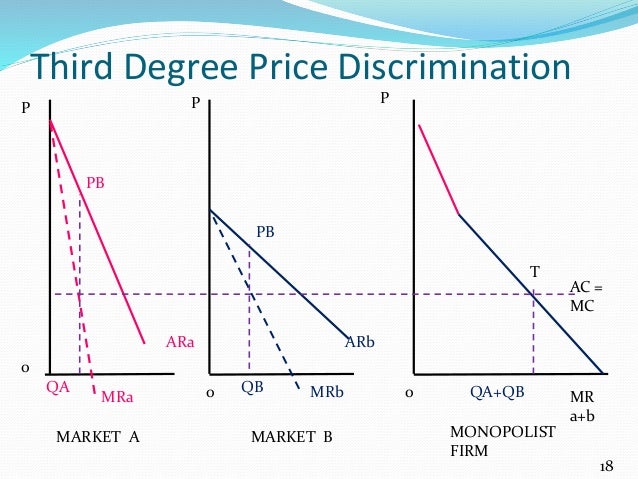 Third Degree Price Discrimination

P

PB

ARa

o

QA

MRa

MARKET A

P

PB

ARb

o

QB

MRb

MARKET B

P

T

AC = MC

o

QA+QB

MR a+b

MONOPOLIST FIRM

18